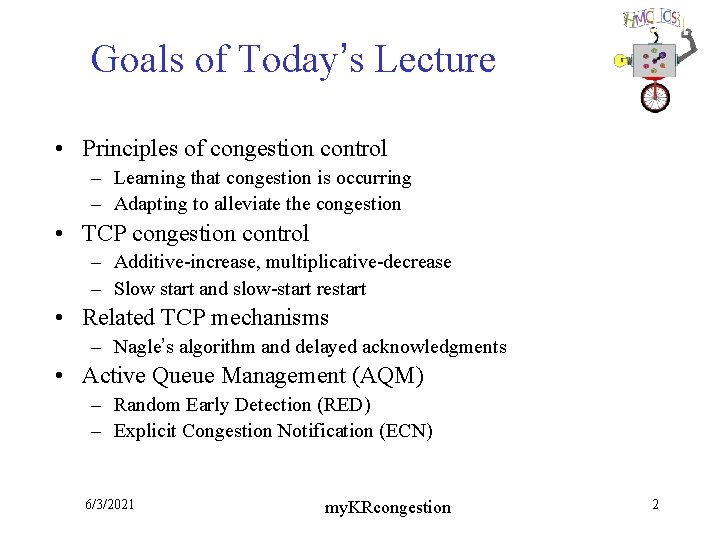 HMC CS

Goals of Today's Lecture

• Principles of congestion control
– Learning that congestion is occurring
– Adapting to alleviate the congestion
• TCP congestion control
– Additive-increase, multiplicative-decrease
– Slow start and slow-start restart
• Related TCP mechanisms
– Nagle's algorithm and delayed acknowledgments
• Active Queue Management (AQM)
– Random Early Detection (RED)
– Explicit Congestion Notification (ECN)

6/3/2021

myKRcongestion

2